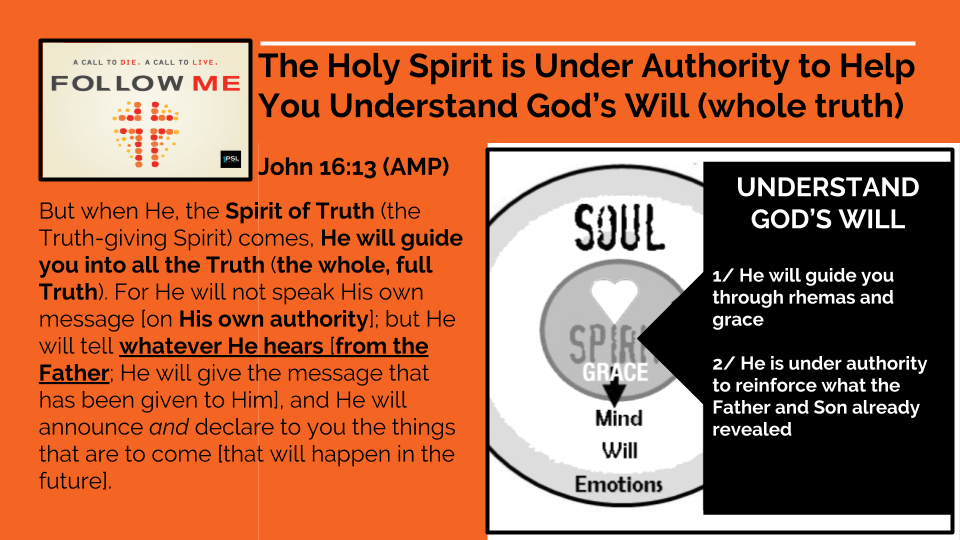 A CALL TO DIE. A CALL TO LIVE.
FOLLOW ME
PSL

The Holy Spirit is Under Authority to Help You Understand God's Will (whole truth)

John 16:13 (AMP)

But when He, the Spirit of Truth (the Truth-giving Spirit) comes, He will guide you into all the Truth (the whole, full Truth). For He will not speak His own message [on His own authority]; but He will tell whatever He hears [from the Father; He will give the message that has been given to Him], and He will announce and declare to you the things that are to come [that will happen in the future].

SOUL
SPIRIT
GRACE
Mind
Will
Emotions

UNDERSTAND GOD'S WILL

1/ He will guide you through rhemas and grace

2/ He is under authority to reinforce what the Father and Son already revealed